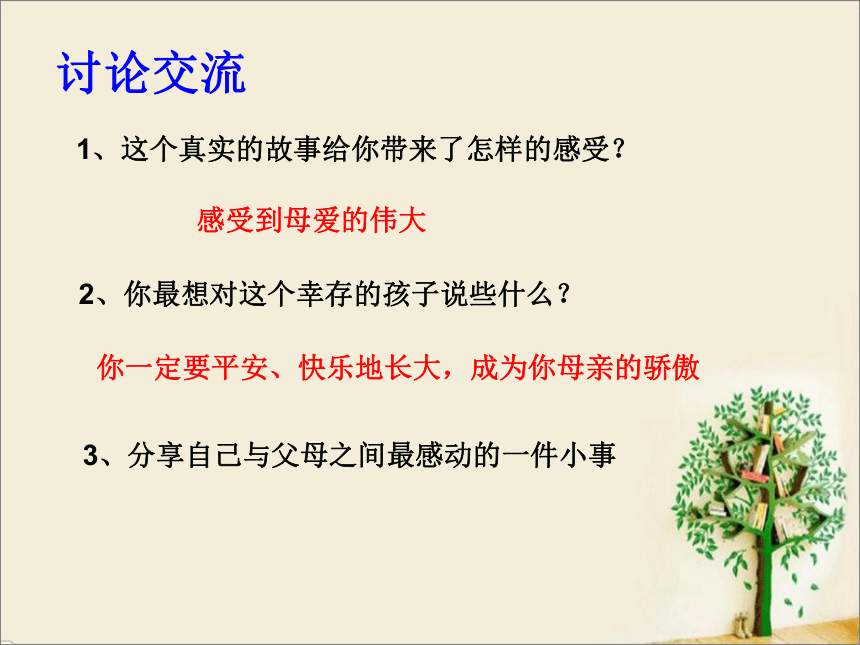 讨论交流

1、这个真实的故事给你带来了怎样的感受？

感受到母爱的伟大

2、你最想对这个幸存的孩子说些什么？

你一定要平安、快乐地长大，成为你母亲的骄傲

3、分享自己与父母之间最感动的一件小事